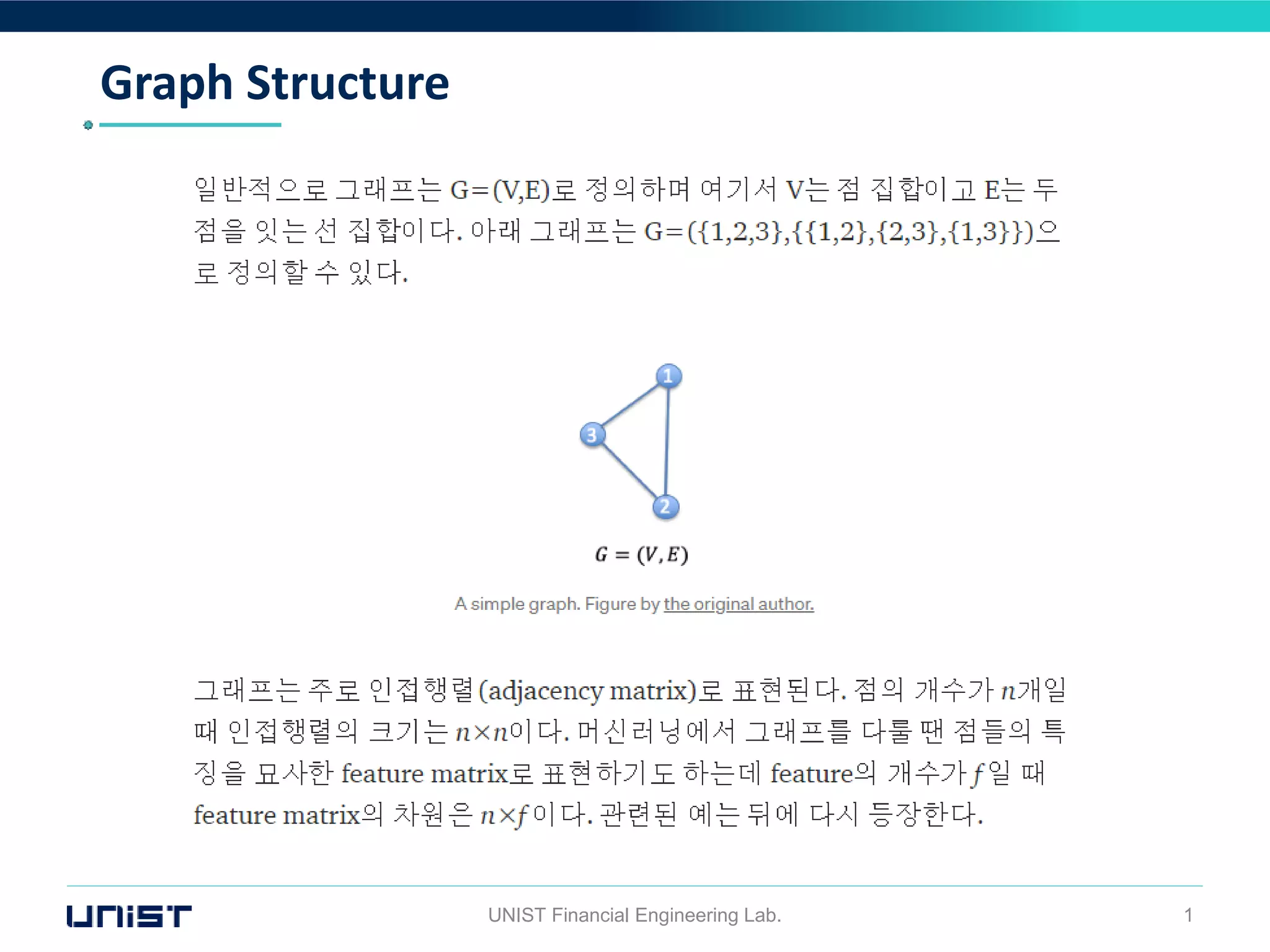 Graph Structure

일반적으로 그래프는 G=(V,E)로 정의하며 여기서 V는 점 집합이고 E는 두 점을 잇는 선 집합이다. 아래 그래프는 G=({1,2,3},{{1,2},{2,3},{1,3}})으로 정의할 수 있다.

1
3
2

$G = (V, E)$

A simple graph. Figure by the original author.

그래프는 주로 인접행렬(adjacency matrix)로 표현된다. 점의 개수가 $n$개일 때 인접행렬의 크기는 $n \times n$이다. 머신러닝에서 그래프를 다룰 땐 점들의 특징을 묘사한 feature matrix로 표현하기도 하는데 feature의 개수가 $f$일 때 feature matrix의 차원은 $n \times f$이다. 관련된 예는 뒤에 다시 등장한다.

UNIST

UNIST Financial Engineering Lab.

1